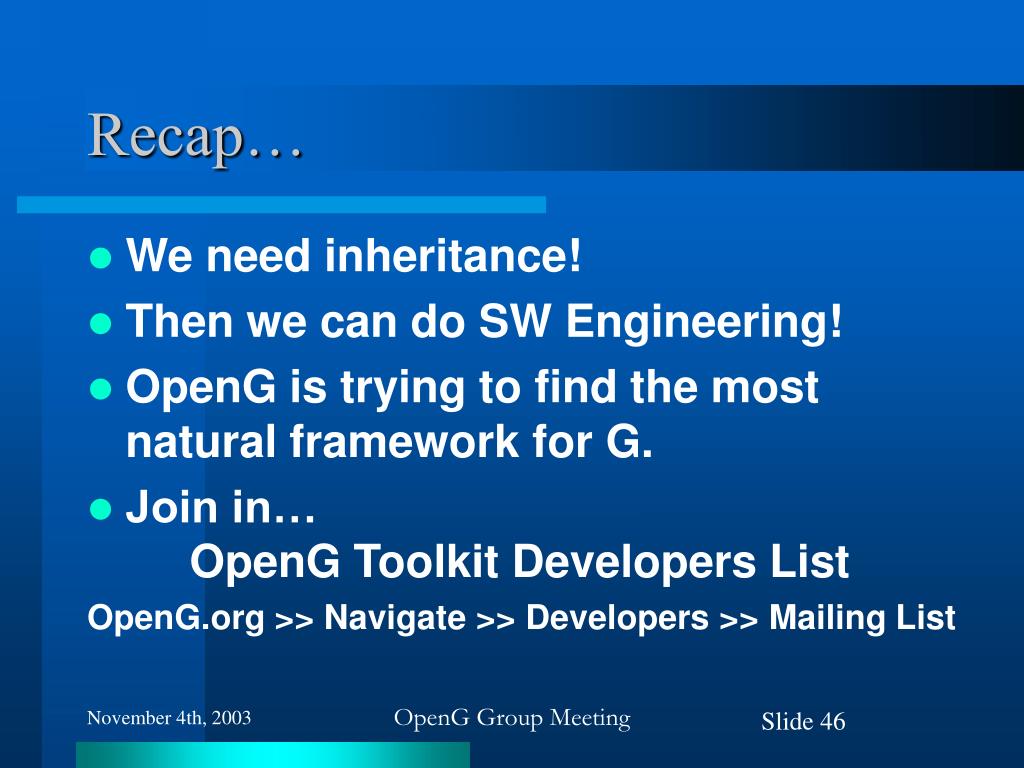 Recap…

- We need inheritance!
- Then we can do SW Engineering!
- OpenG is trying to find the most natural framework for G.
- Join in…
OpenG Toolkit Developers List
OpenG.org >> Navigate >> Developers >> Mailing List

November 4th, 2003
OpenG Group Meeting
Slide 46